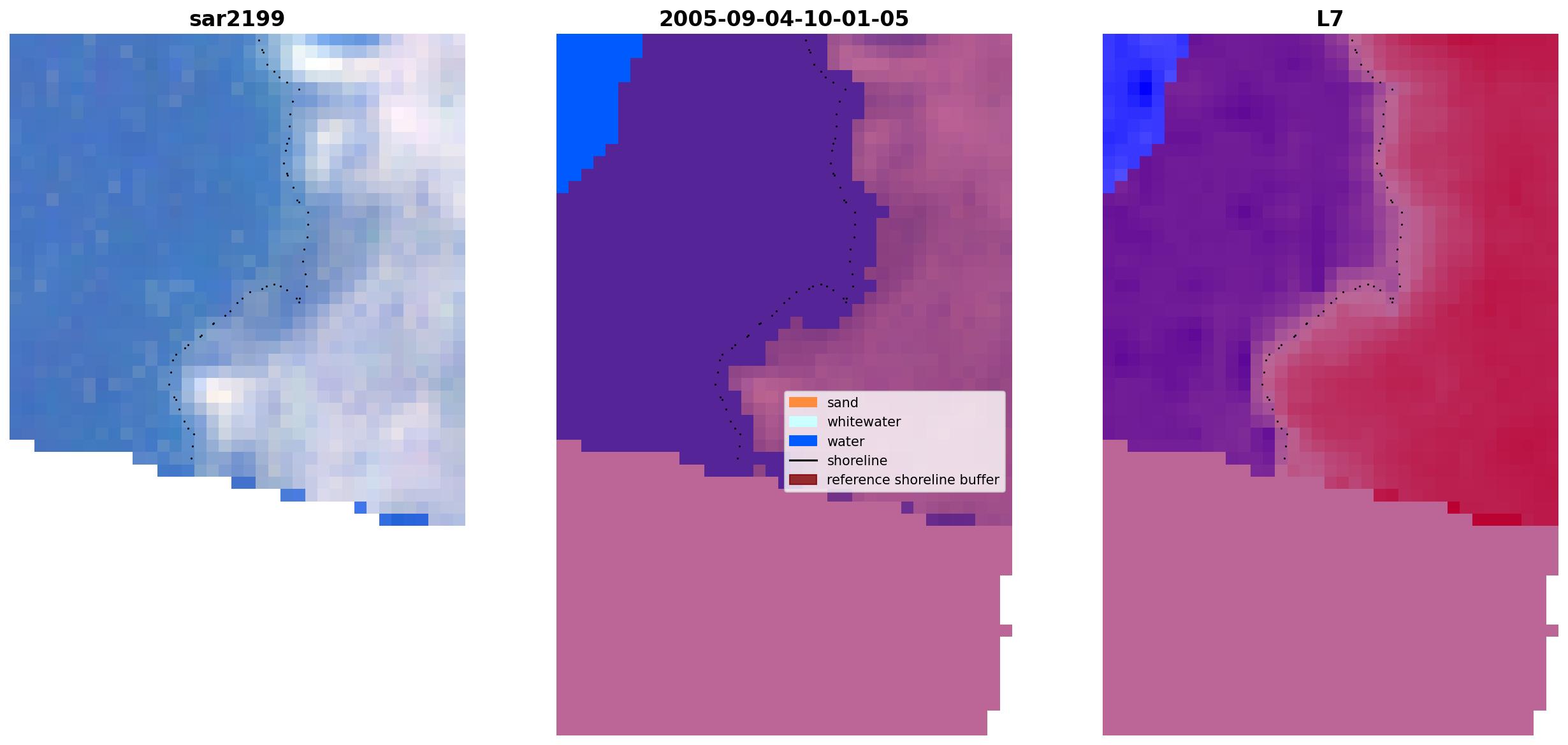 sar2199

2005-09-04-10-01-05

sand
whitewater
water
shoreline
reference shoreline buffer

L7